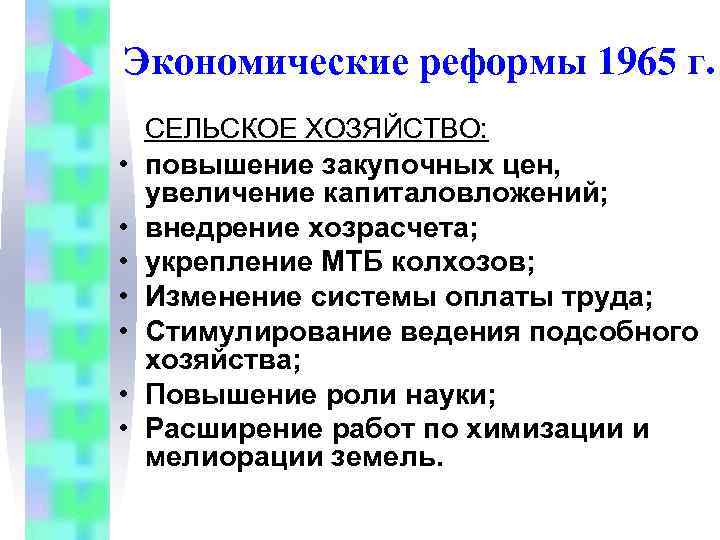 Экономические реформы 1965 г.

СЕЛЬСКОЕ ХОЗЯЙСТВО:

• повышение закупочных цен, увеличение капиталовложений;
• внедрение хозрасчета;
• укрепление МТБ колхозов;
• Изменение системы оплаты труда;
• Стимулирование ведения подсобного хозяйства;
• Повышение роли науки;
• Расширение работ по химизации и мелиорации земель.